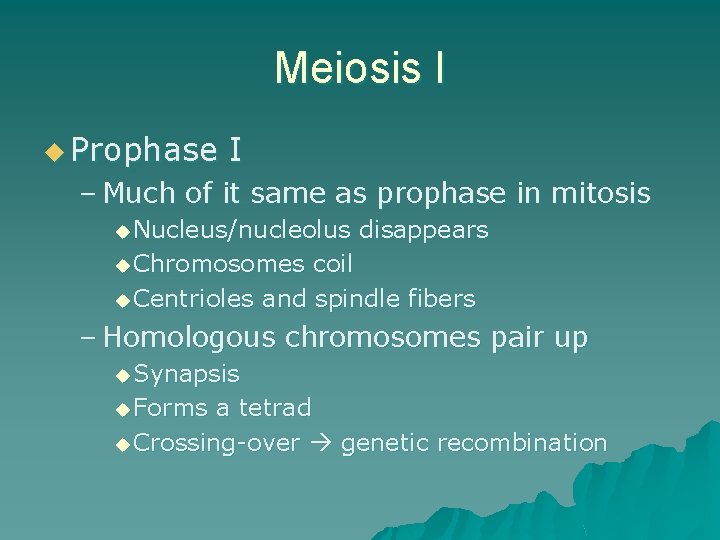 Meiosis I

◆ Prophase I
– Much of it same as prophase in mitosis
◆ Nucleus/nucleolus disappears
◆ Chromosomes coil
◆ Centrioles and spindle fibers
– Homologous chromosomes pair up
◆ Synapsis
◆ Forms a tetrad
◆ Crossing-over → genetic recombination